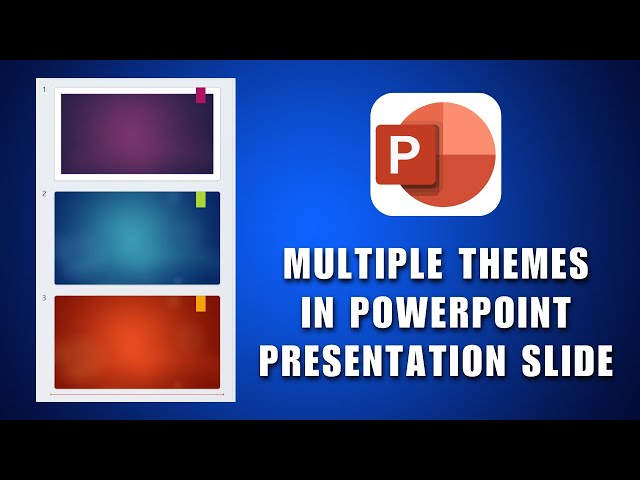 1

2

3

P

MULTIPLE THEMES IN POWERPOINT PRESENTATION SLIDE